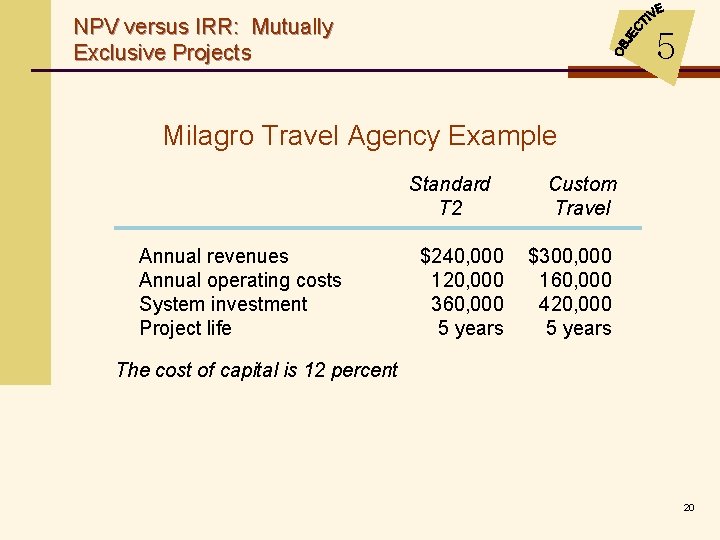 NPV versus IRR: Mutually Exclusive Projects

OBJECTIVE 5

Milagro Travel Agency Example

| | Standard T2 | Custom Travel |
|---|---|---|
| Annual revenues | \$240,000 | \$300,000 |
| Annual operating costs | 120,000 | 160,000 |
| System investment | 360,000 | 420,000 |
| Project life | 5 years | 5 years |

The cost of capital is 12 percent

20